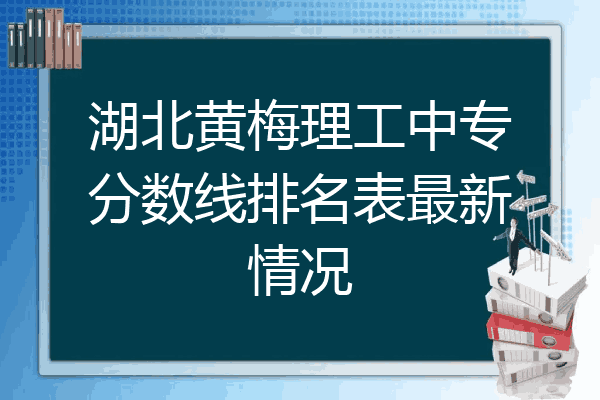 湖北黄梅理工中专分数线排名表最新情况